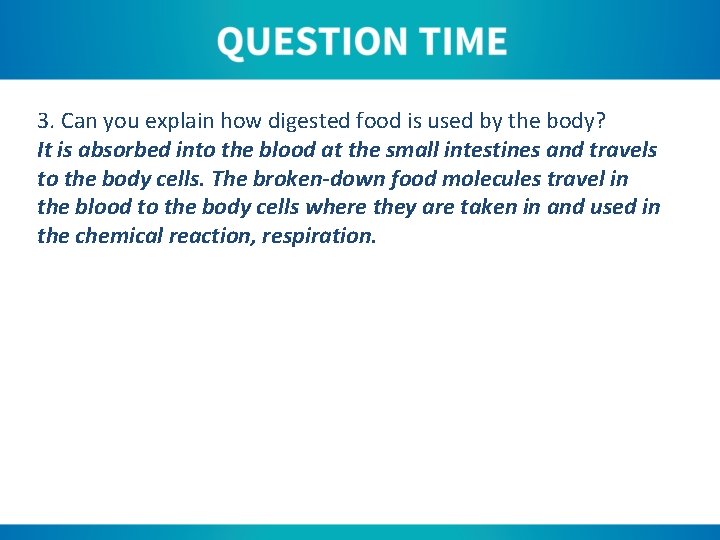 QUESTION TIME

3. Can you explain how digested food is used by the body?
It is absorbed into the blood at the small intestines and travels to the body cells. The broken-down food molecules travel in the blood to the body cells where they are taken in and used in the chemical reaction, respiration.